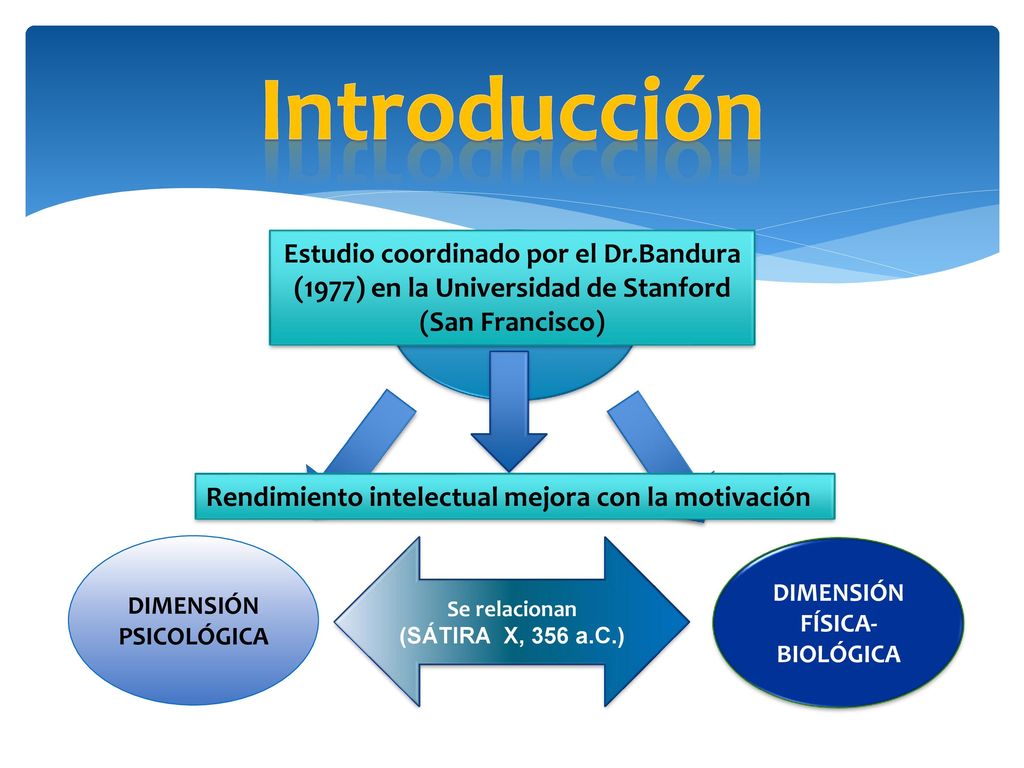 Introducción

Estudio coordinado por el Dr.Bandura (1977) en la Universidad de Stanford (San Francisco)

Rendimiento intelectual mejora con la motivación

DIMENSIÓN PSICOLÓGICA

Se relacionan
(SÁTIRA X, 356 a.C.)

DIMENSIÓN FÍSICA-BIOLÓGICA